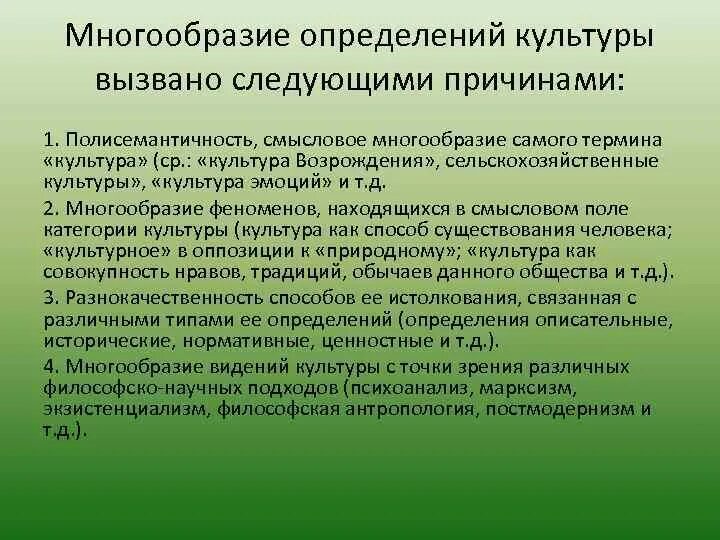 Многообразие определений культуры вызвано следующими причинами:

1. Полисемантичность, смысловое многообразие самого термина «культура» (ср.: «культура Возрождения», сельскохозяйственные культуры», «культура эмоций» и т.д.

2. Многообразие феноменов, находящихся в смысловом поле категории культуры (культура как способ существования человека; «культурное» в оппозиции к «природному»; «культура как совокупность нравов, традиций, обычаев данного общества и т.д.).

3. Разнокачественность способов ее истолкования, связанная с различными типами ее определений (определения описательные, исторические, нормативные, ценностные и т.д.).

4. Многообразие видений культуры с точки зрения различных философско-научных подходов (психоанализ, марксизм, экзистенциализм, философская антропология, постмодернизм и т.д.).